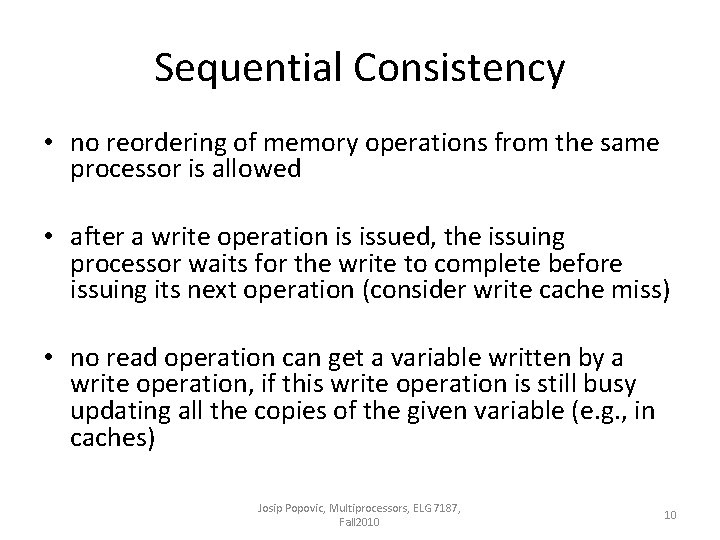 Sequential Consistency

• no reordering of memory operations from the same processor is allowed

• after a write operation is issued, the issuing processor waits for the write to complete before issuing its next operation (consider write cache miss)

• no read operation can get a variable written by a write operation, if this write operation is still busy updating all the copies of the given variable (e.g., in caches)

Josip Popovic, Multiprocessors, ELG 7187, Fall2010

10